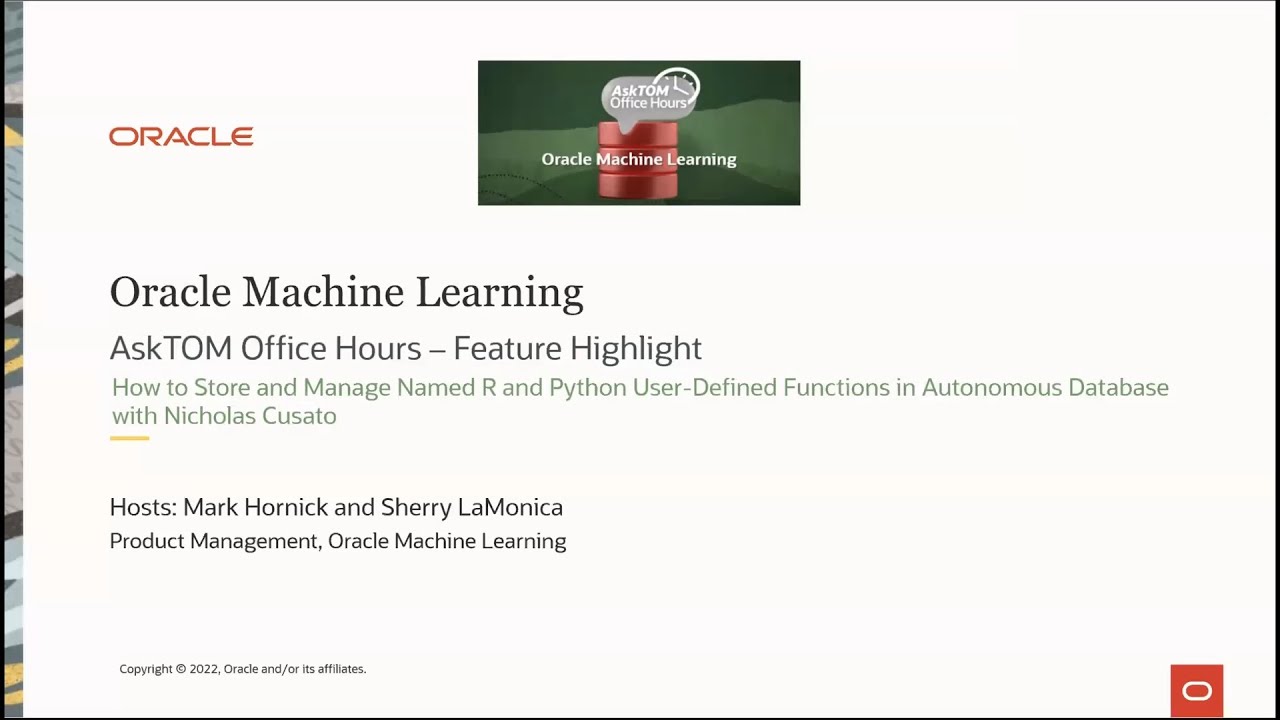 ORACLE

AskTOM Office Hours

Oracle Machine Learning

Oracle Machine Learning

AskTOM Office Hours – Feature Highlight

How to Store and Manage Named R and Python User-Defined Functions in Autonomous Database with Nicholas Cusato

Hosts: Mark Hornick and Sherry LaMonica

Product Management, Oracle Machine Learning

Copyright © 2022, Oracle and/or its affiliates.